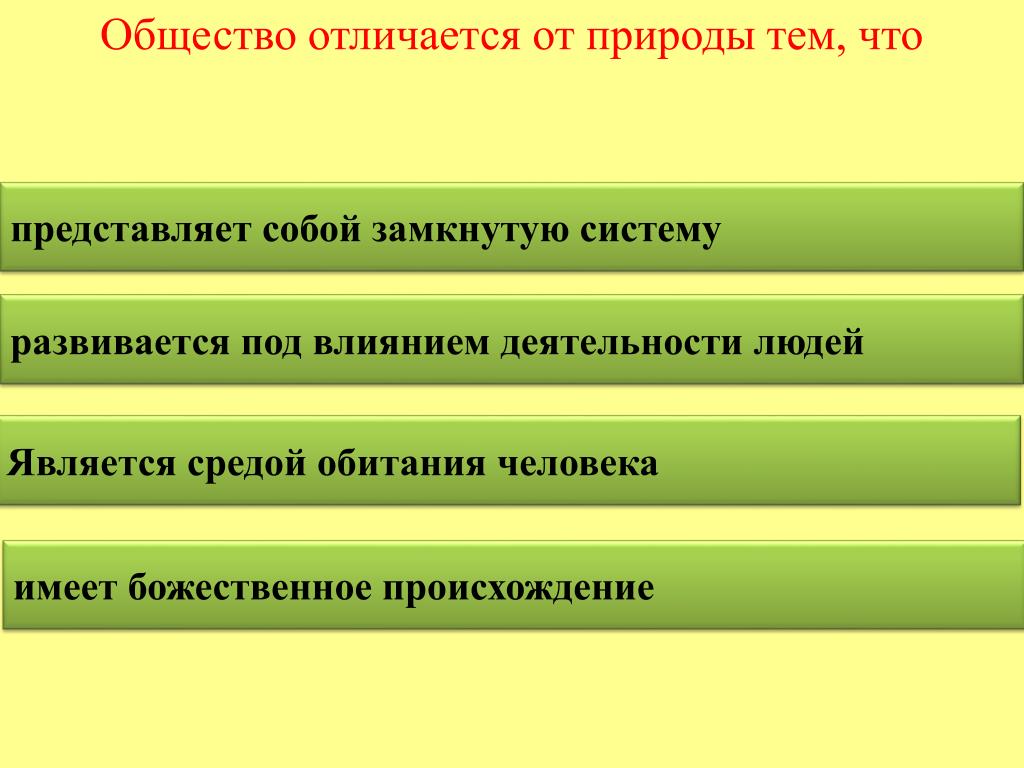 Общество отличается от природы тем, что

представляет собой замкнутую систему

развивается под влиянием деятельности людей

Является средой обитания человека

имеет божественное происхождение